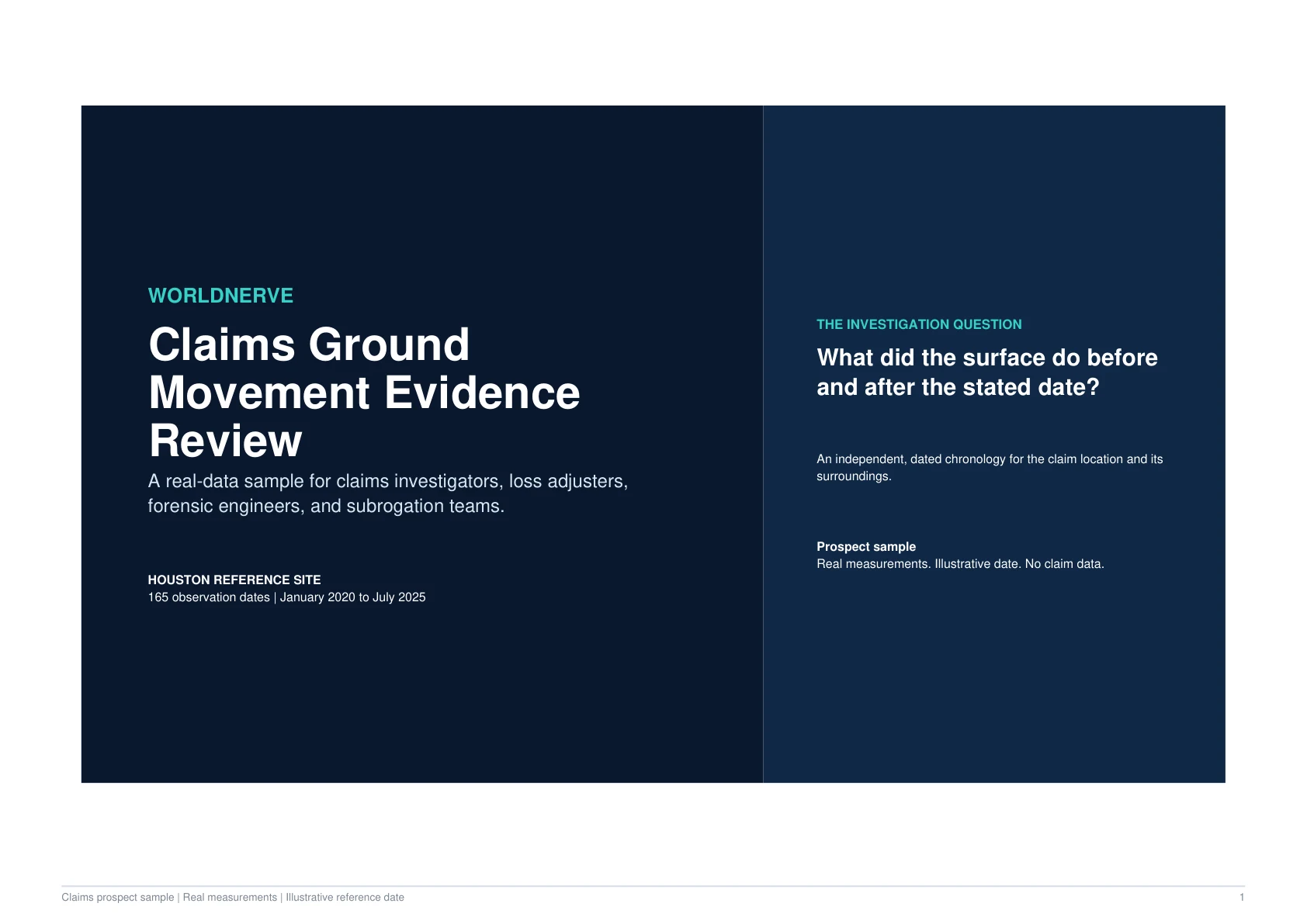 WORLDNERVE

Claims Ground Movement Evidence Review

A real-data sample for claims investigators, loss adjusters, forensic engineers, and subrogation teams.

HOUSTON REFERENCE SITE
165 observation dates | January 2020 to July 2025

THE INVESTIGATION QUESTION

What did the surface do before and after the stated date?

An independent, dated chronology for the claim location and its surroundings.

Prospect sample
Real measurements. Illustrative date. No claim data.

Claims prospect sample | Real measurements | Illustrative reference date

1